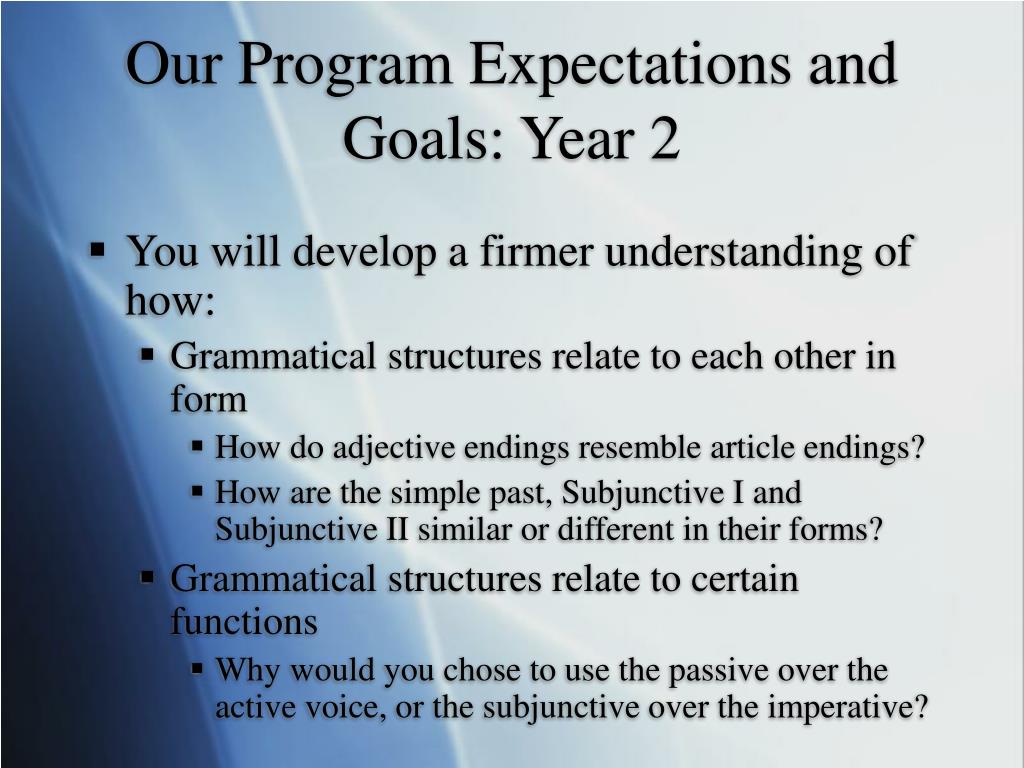 Our Program Expectations and Goals: Year 2

▪ You will develop a firmer understanding of how:
  ▪ Grammatical structures relate to each other in form
    ▪ How do adjective endings resemble article endings?
    ▪ How are the simple past, Subjunctive I and Subjunctive II similar or different in their forms?
  ▪ Grammatical structures relate to certain functions
    ▪ Why would you chose to use the passive over the active voice, or the subjunctive over the imperative?